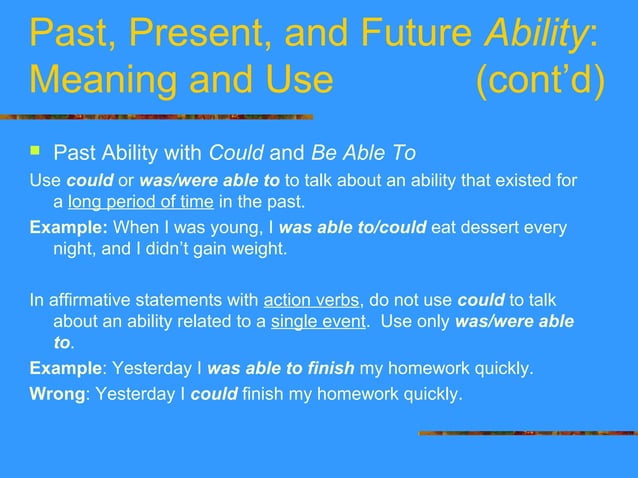 Past, Present, and Future Ability: Meaning and Use (cont'd)

Past Ability with Could and Be Able To

Use could or was/were able to to talk about an ability that existed for a long period of time in the past.

Example: When I was young, I was able to/could eat dessert every night, and I didn't gain weight.

In affirmative statements with action verbs, do not use could to talk about an ability related to a single event. Use only was/were able to.

Example: Yesterday I was able to finish my homework quickly.

Wrong: Yesterday I could finish my homework quickly.